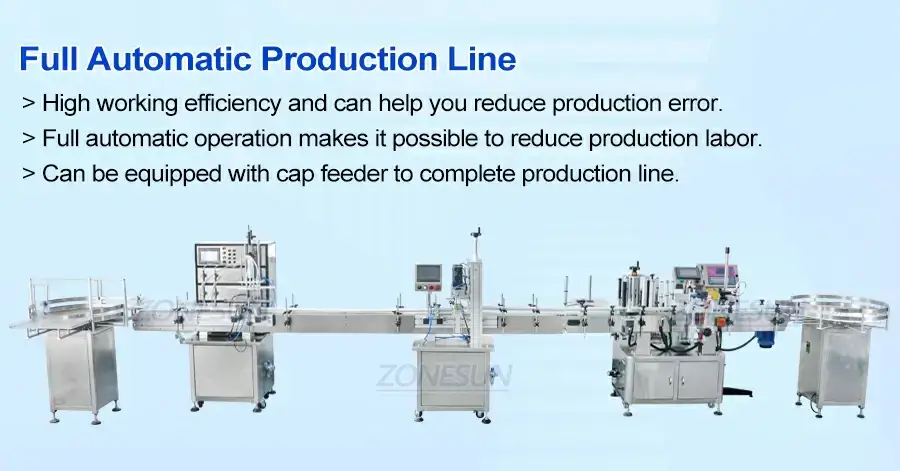 Full Automatic Production Line

> High working efficiency and can help you reduce production error.

> Full automatic operation makes it possible to reduce production labor.

> Can be equipped with cap feeder to complete production line.

ZONESUN